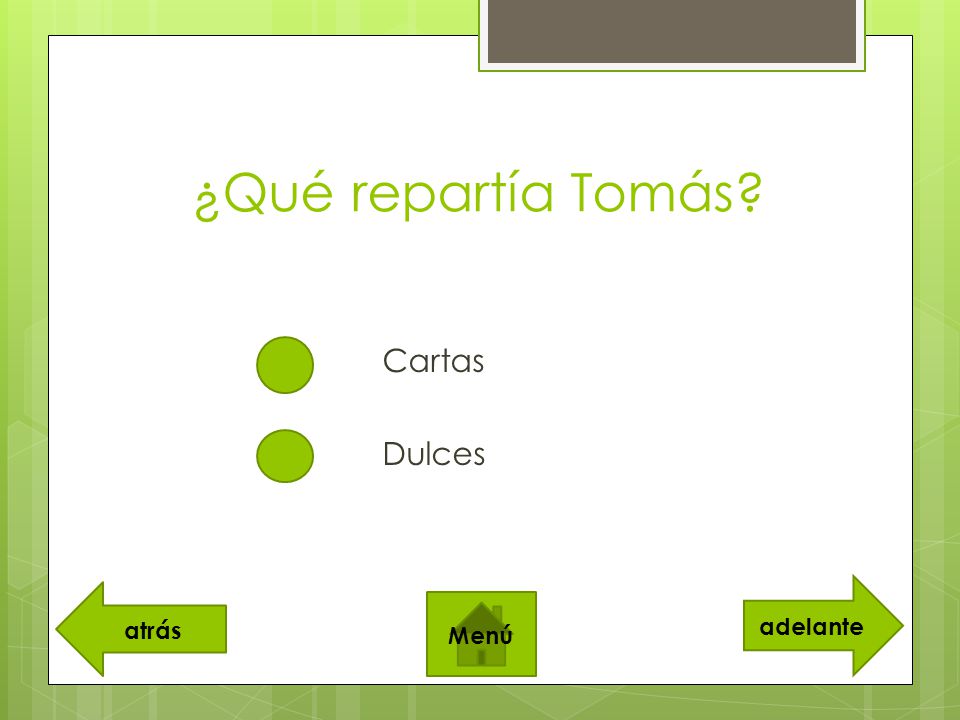 ¿Qué repartía Tomás?

Cartas

Dulces

atrás

Menú

adelante